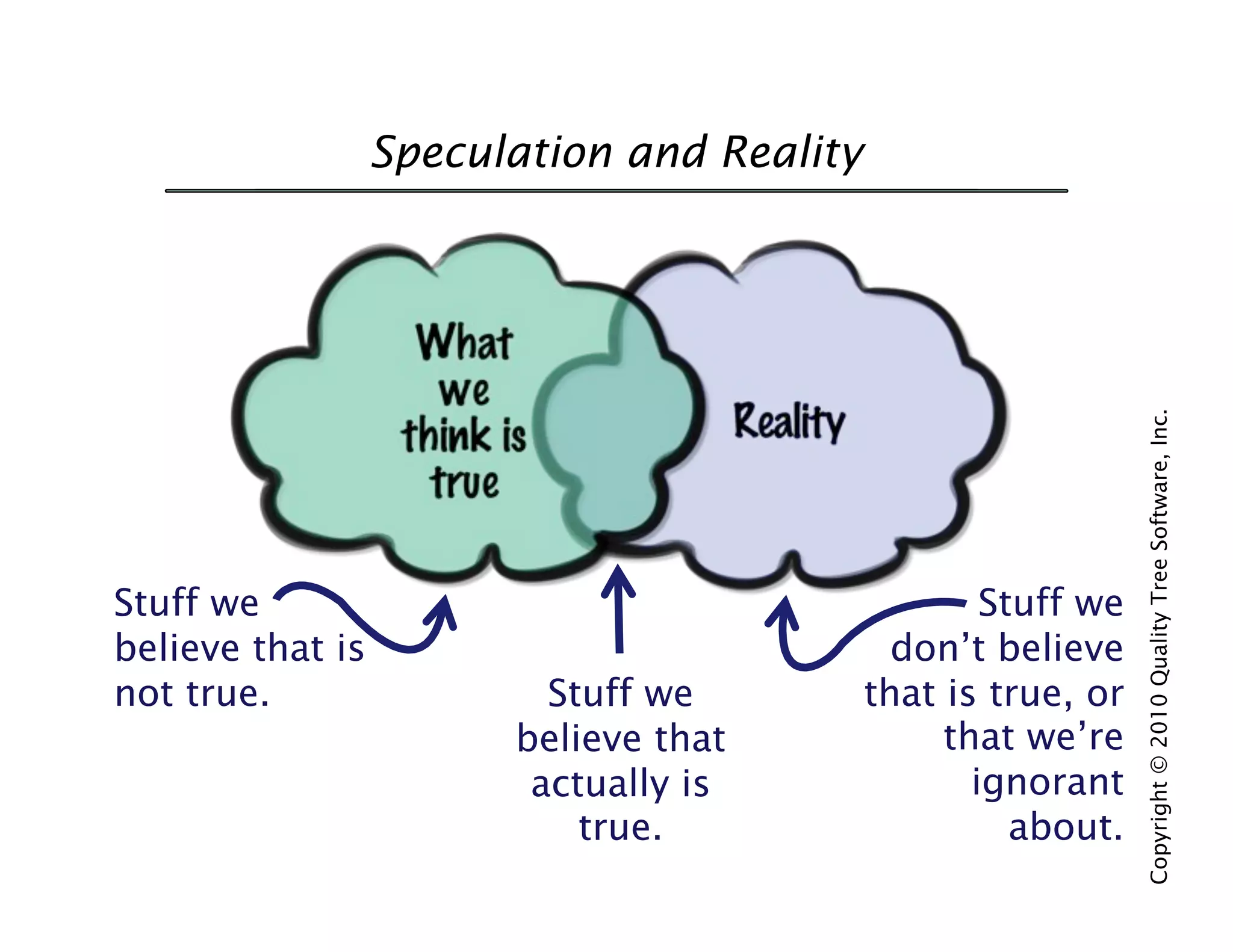 Speculation and Reality

What we think is true

Reality

Stuff we believe that is not true.

Stuff we believe that actually is true.

Stuff we don't believe that is true, or that we're ignorant about.

Copyright © 2010 Quality Tree Software, Inc.